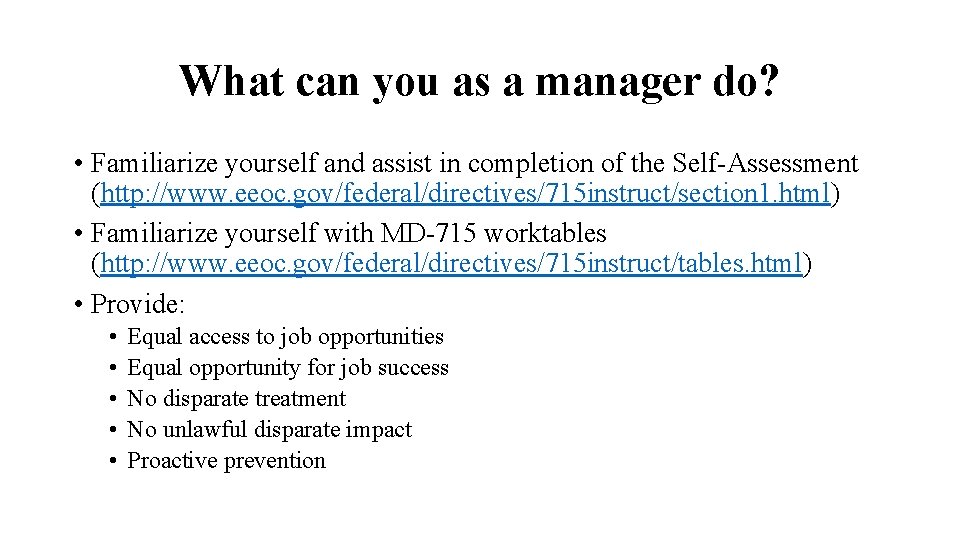 What can you as a manager do?

• Familiarize yourself and assist in completion of the Self-Assessment (http://www.eeoc.gov/federal/directives/715instruct/section1.html)
• Familiarize yourself with MD-715 worktables (http://www.eeoc.gov/federal/directives/715instruct/tables.html)
• Provide:
  • Equal access to job opportunities
  • Equal opportunity for job success
  • No disparate treatment
  • No unlawful disparate impact
  • Proactive prevention